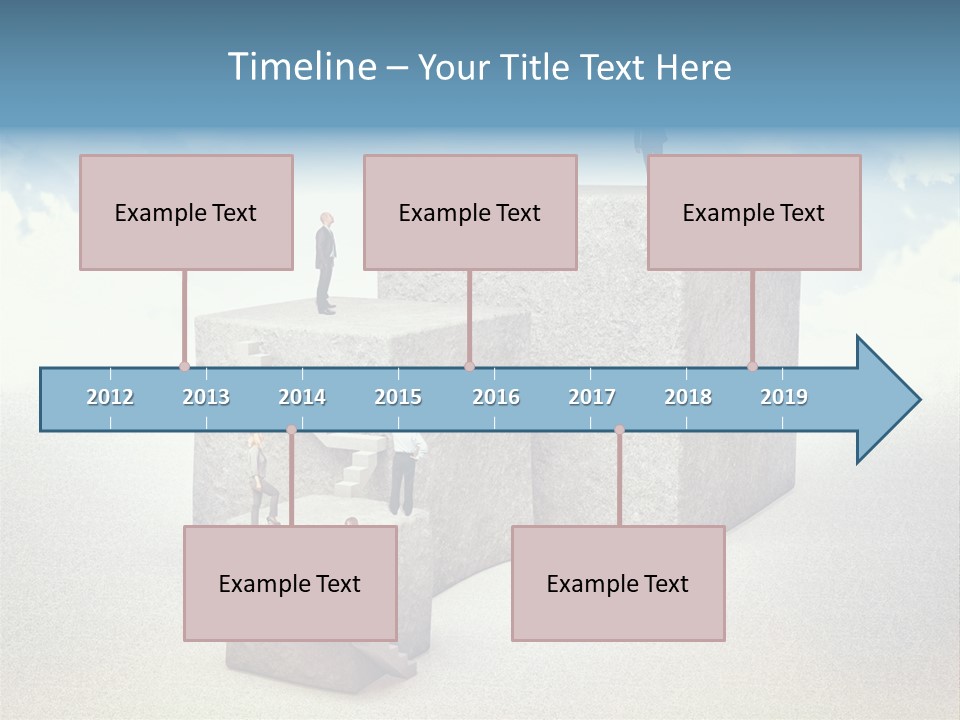 Timeline – Your Title Text Here

Example Text

Example Text

Example Text

2012 2013 2014 2015 2016 2017 2018 2019

Example Text

Example Text